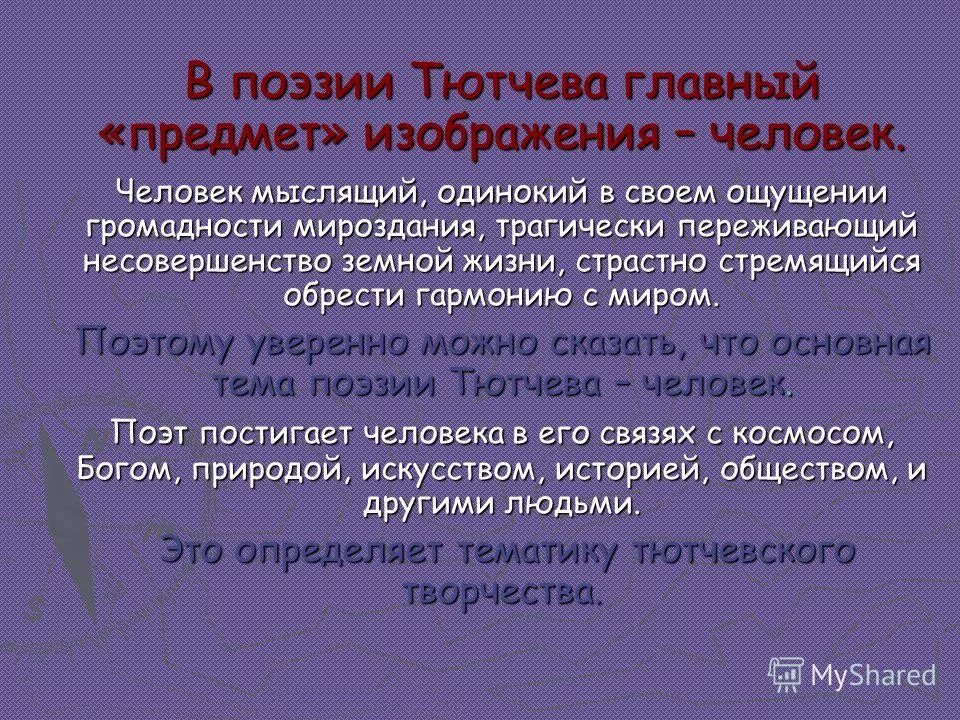 В поэзии Тютчева главный «предмет» изображения – человек.

Человек мыслящий, одинокий в своем ощущении громадности мироздания, трагически переживающий несовершенство земной жизни, страстно стремящийся обрести гармонию с миром.

Поэтому уверенно можно сказать, что основная тема поэзии Тютчева – человек.

Поэт постигает человека в его связях с космосом, Богом, природой, искусством, историей, обществом, и другими людьми.

Это определяет тематику тютчевского творчества.

MyShared